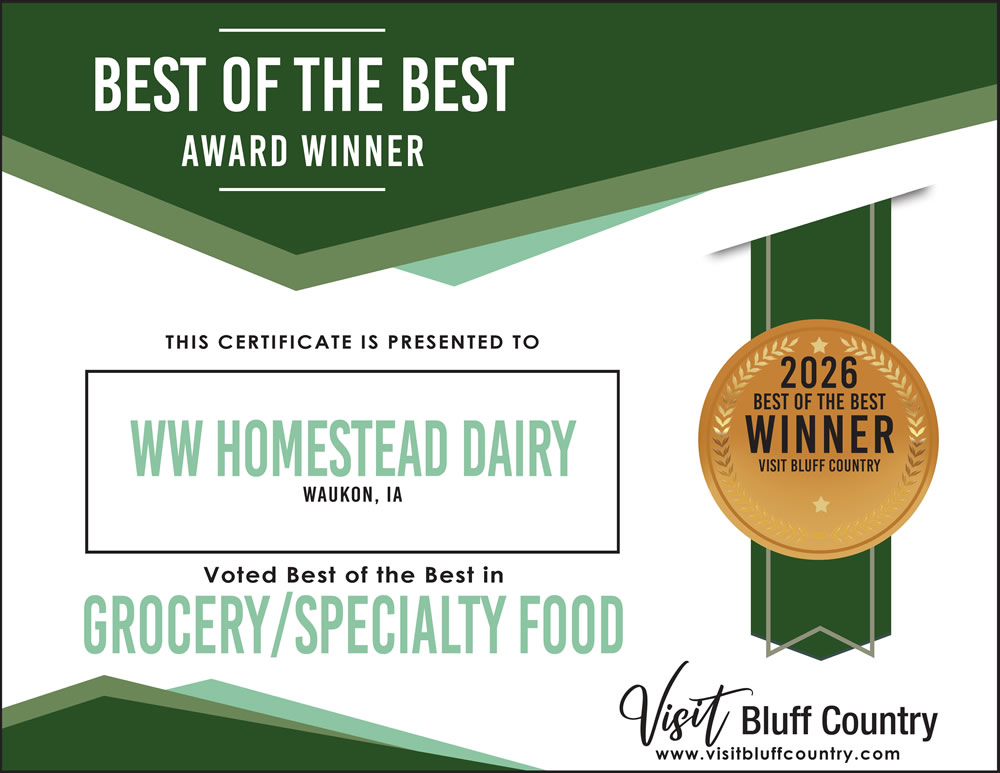 BEST OF THE BEST
AWARD WINNER

THIS CERTIFICATE IS PRESENTED TO

WW HOMESTEAD DAIRY
WAUKON, IA

Voted Best of the Best in
GROCERY/SPECIALTY FOOD

2026
BEST OF THE BEST
WINNER
VISIT BLUFF COUNTRY

Visit Bluff Country
www.visitbluffcountry.com